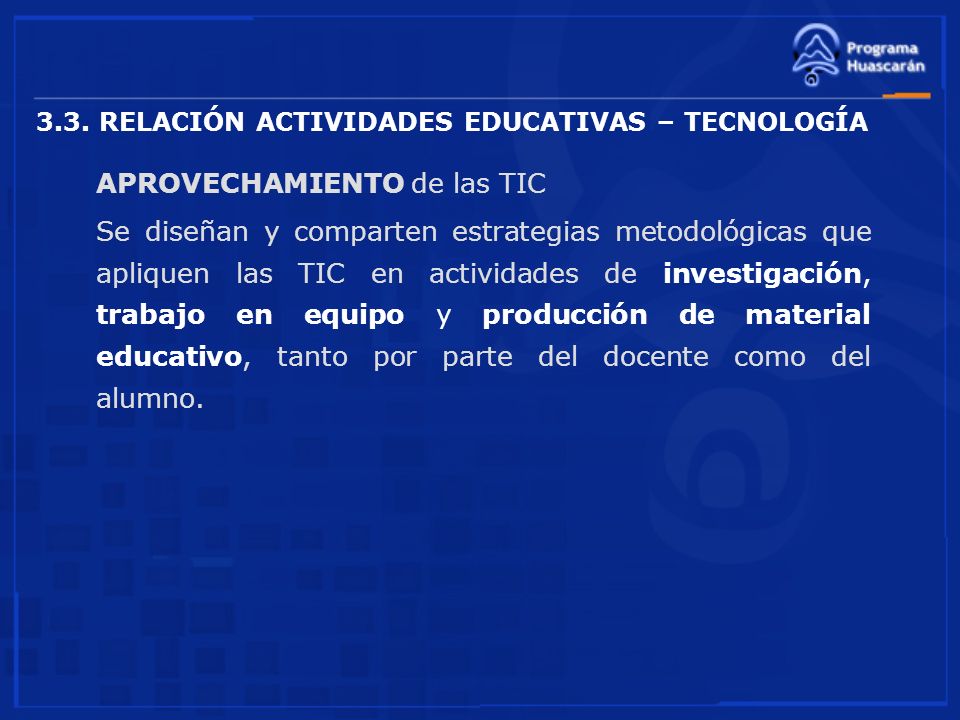 Programa Huascarán

3.3. RELACIÓN ACTIVIDADES EDUCATIVAS – TECNOLOGÍA

APROVECHAMIENTO de las TIC

Se diseñan y comparten estrategias metodológicas que apliquen las TIC en actividades de investigación, trabajo en equipo y producción de material educativo, tanto por parte del docente como del alumno.